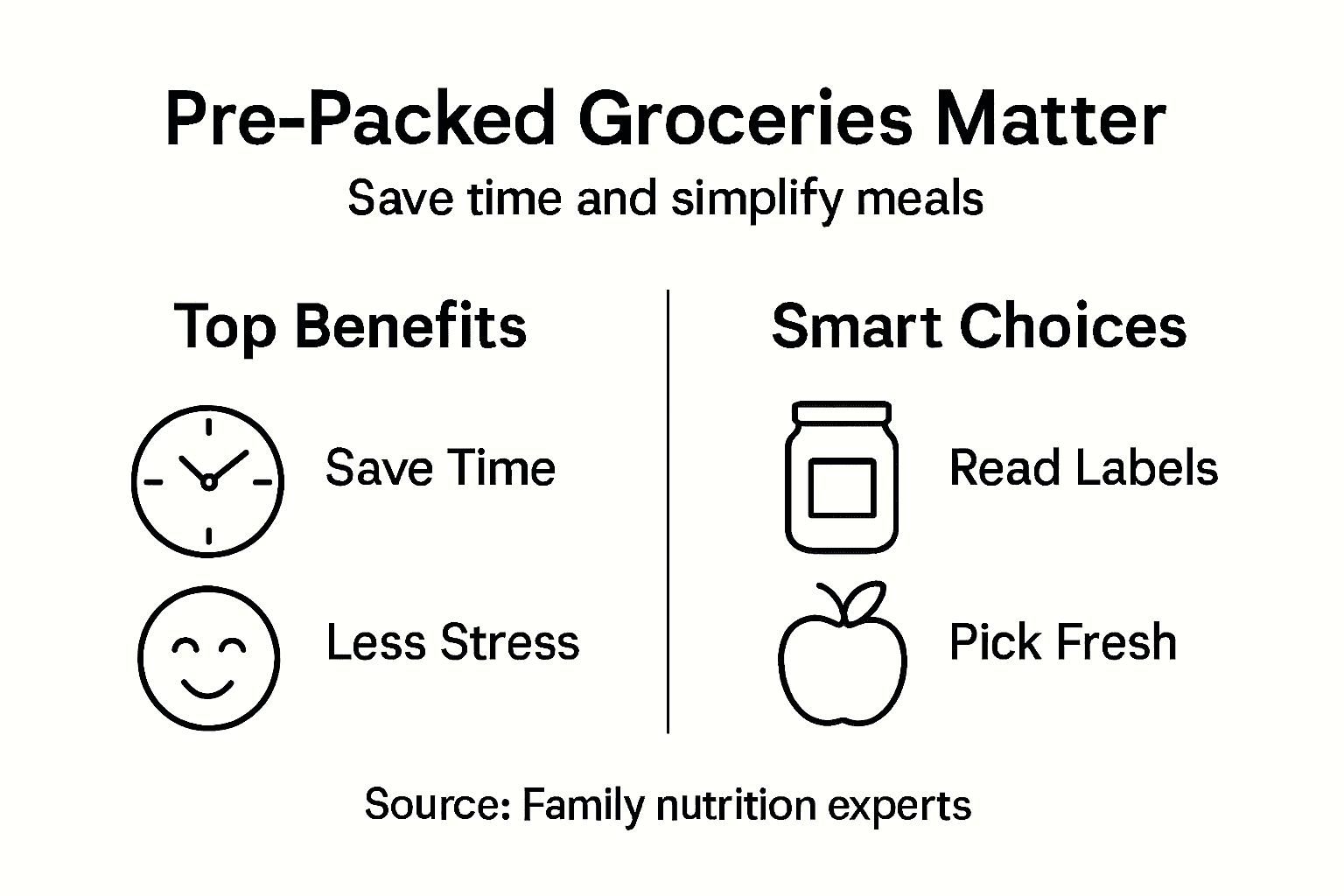 Pre-Packed Groceries Matter

Save time and simplify meals

Top Benefits

Save Time

Less Stress

Smart Choices

Read Labels

Pick Fresh

Source: Family nutrition experts